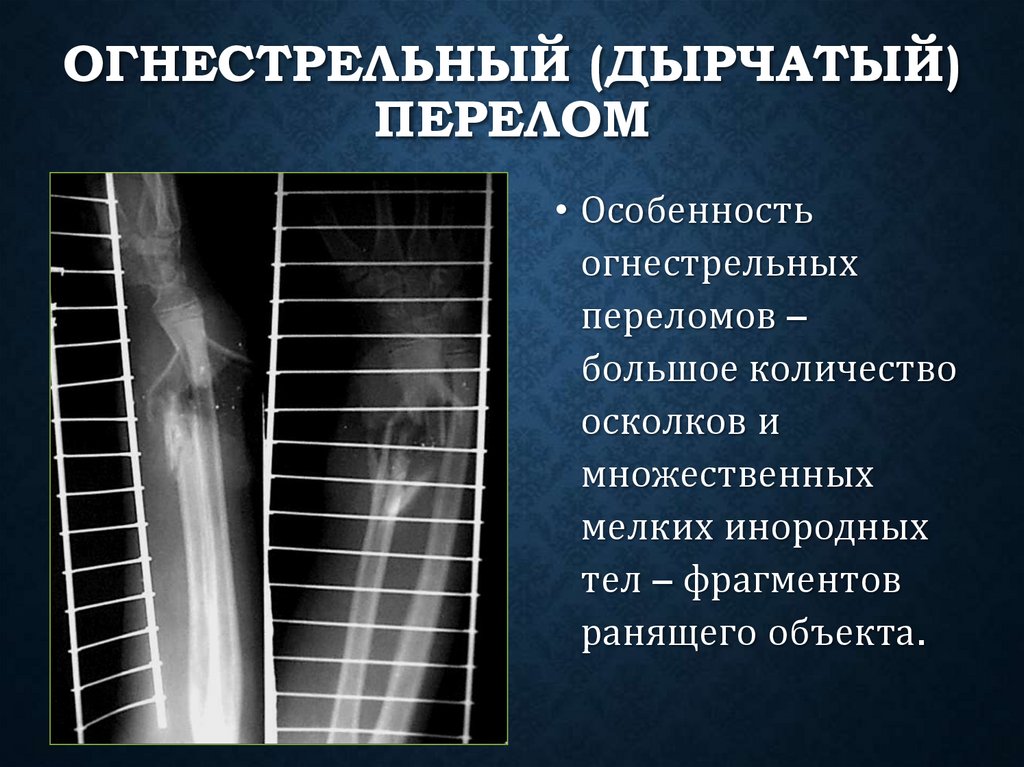 ОГНЕСТРЕЛЬНЫЙ (ДЫРЧАТЫЙ) ПЕРЕЛОМ

• Особенность огнестрельных переломов – большое количество осколков и множественных мелких инородных тел – фрагментов ранящего объекта.